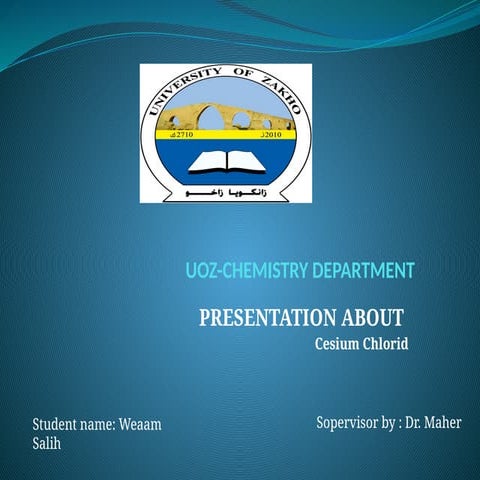 UNIVERSITY OF ZAKHO
2710ك
2010ز
زانكويا زاخو

UOZ-CHEMISTRY DEPARTMENT

PRESENTATION ABOUT
Cesium Chlorid

Student name: Weaam Salih

Sopervisor by : Dr. Maher